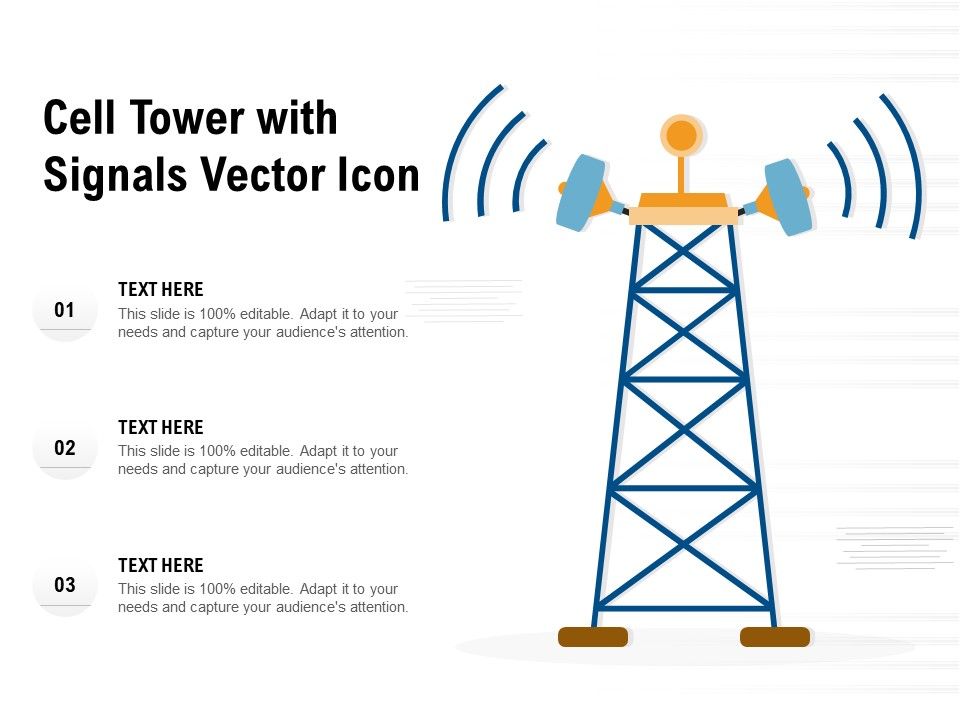 Cell Tower with Signals Vector Icon

01

TEXT HERE

This slide is 100% editable. Adapt it to your needs and capture your audience's attention.

02

TEXT HERE

This slide is 100% editable. Adapt it to your needs and capture your audience's attention.

03

TEXT HERE

This slide is 100% editable. Adapt it to your needs and capture your audience's attention.